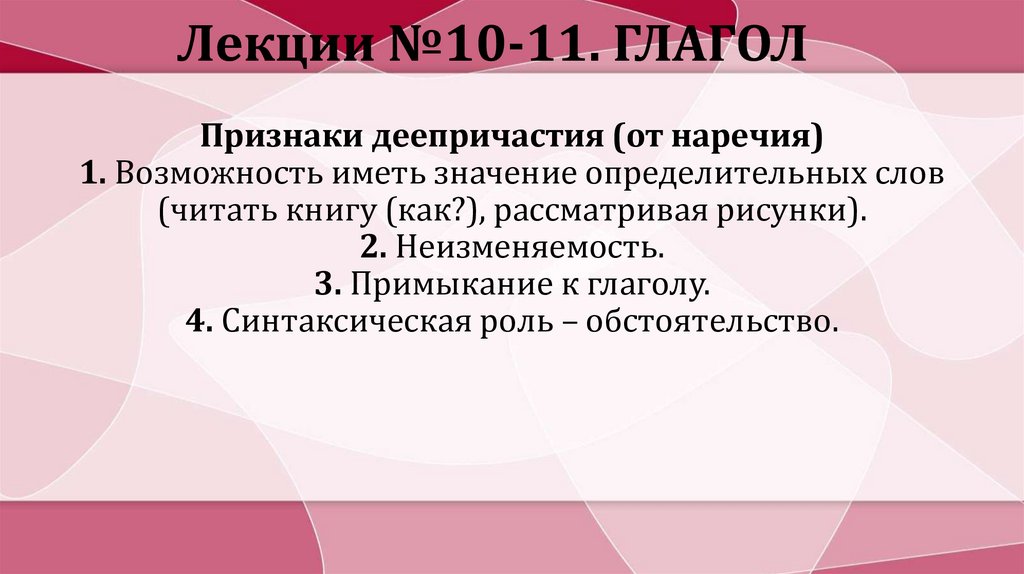 Лекции №10-11. ГЛАГОЛ

Признаки деепричастия (от наречия)
1. Возможность иметь значение определительных слов (читать книгу (как?), рассматривая рисунки).
2. Неизменяемость.
3. Примыкание к глаголу.
4. Синтаксическая роль – обстоятельство.